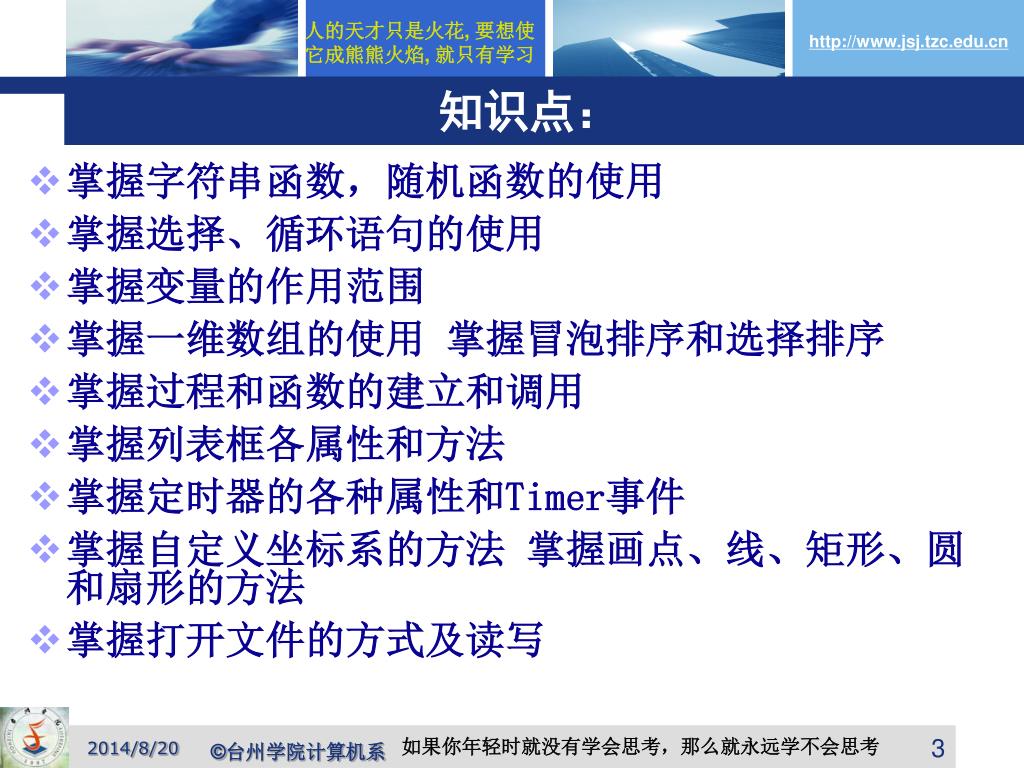 人的天才只是火花, 要想使它成熊熊火焰, 就只有学习

http://www.jsj.tzc.edu.cn

知识点：

❖ 掌握字符串函数，随机函数的使用
❖ 掌握选择、循环语句的使用
❖ 掌握变量的作用范围
❖ 掌握一维数组的使用 掌握冒泡排序和选择排序
❖ 掌握过程和函数的建立和调用
❖ 掌握列表框各属性和方法
❖ 掌握定时器的各种属性和Timer事件
❖ 掌握自定义坐标系的方法 掌握画点、线、矩形、圆和扇形的方法
❖ 掌握打开文件的方式及读写

2014/8/20 ©台州学院计算机系 如果你年轻时就没有学会思考，那么就永远学不会思考 3